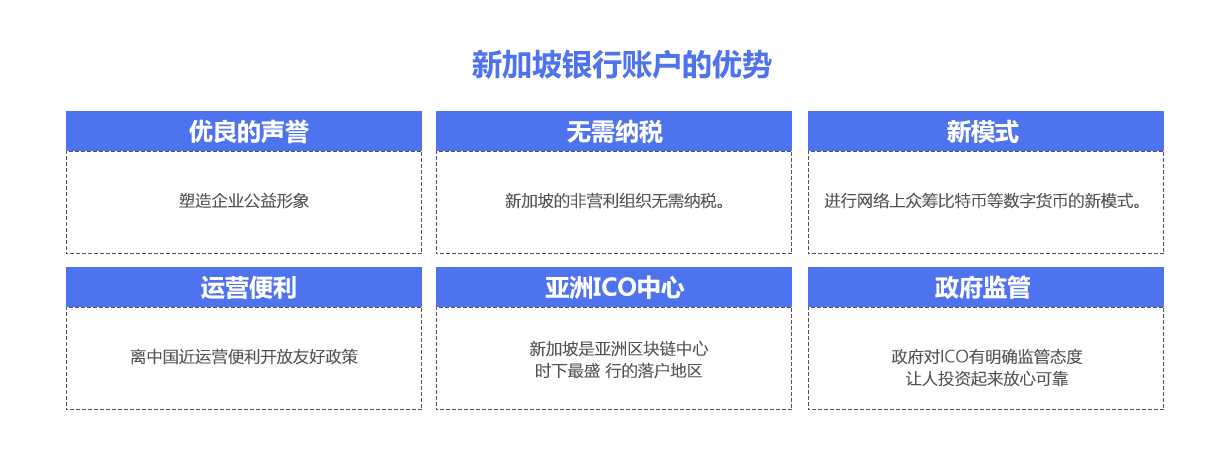 新加坡银行账户的优势

优良的声誉

塑造企业公益形象

无需纳税

新加坡的非营利组织无需纳税。

新模式

进行网络上众筹比特币等数字货币的新模式。

运营便利

离中国近运营便利开放友好政策

亚洲ICO中心

新加坡是亚洲区块链中心
时下最盛 行的落户地区

政府监管

政府对ICO有明确监管态度
让人投资起来放心可靠